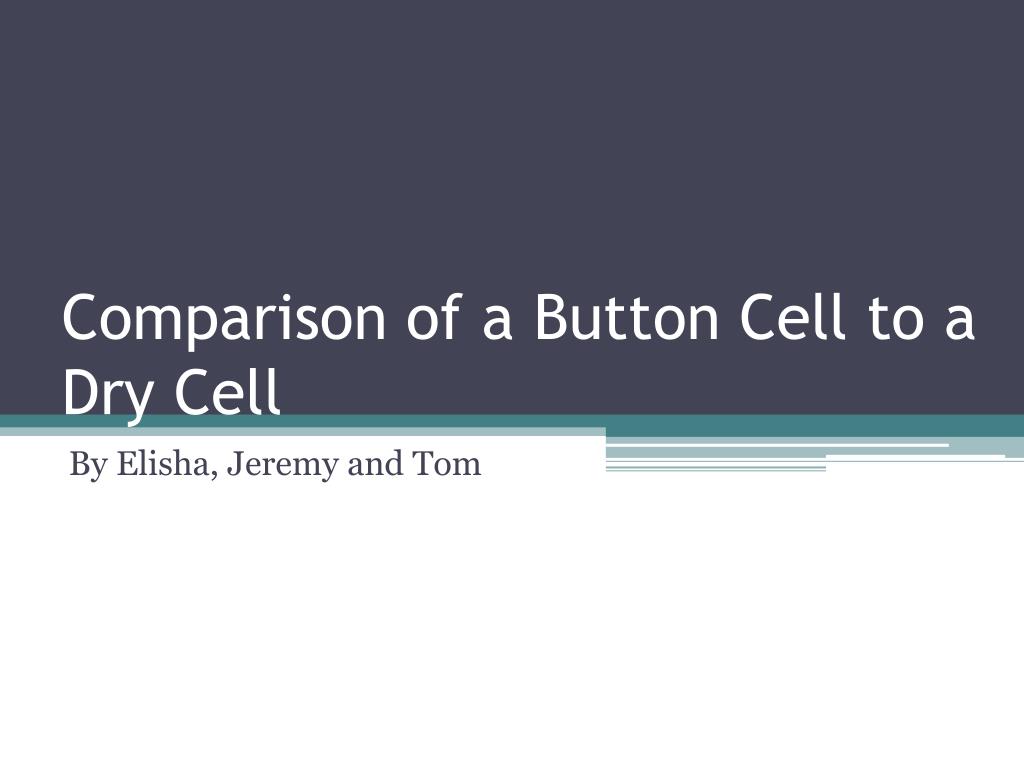 Comparison of a Button Cell to a Dry Cell

By Elisha, Jeremy and Tom